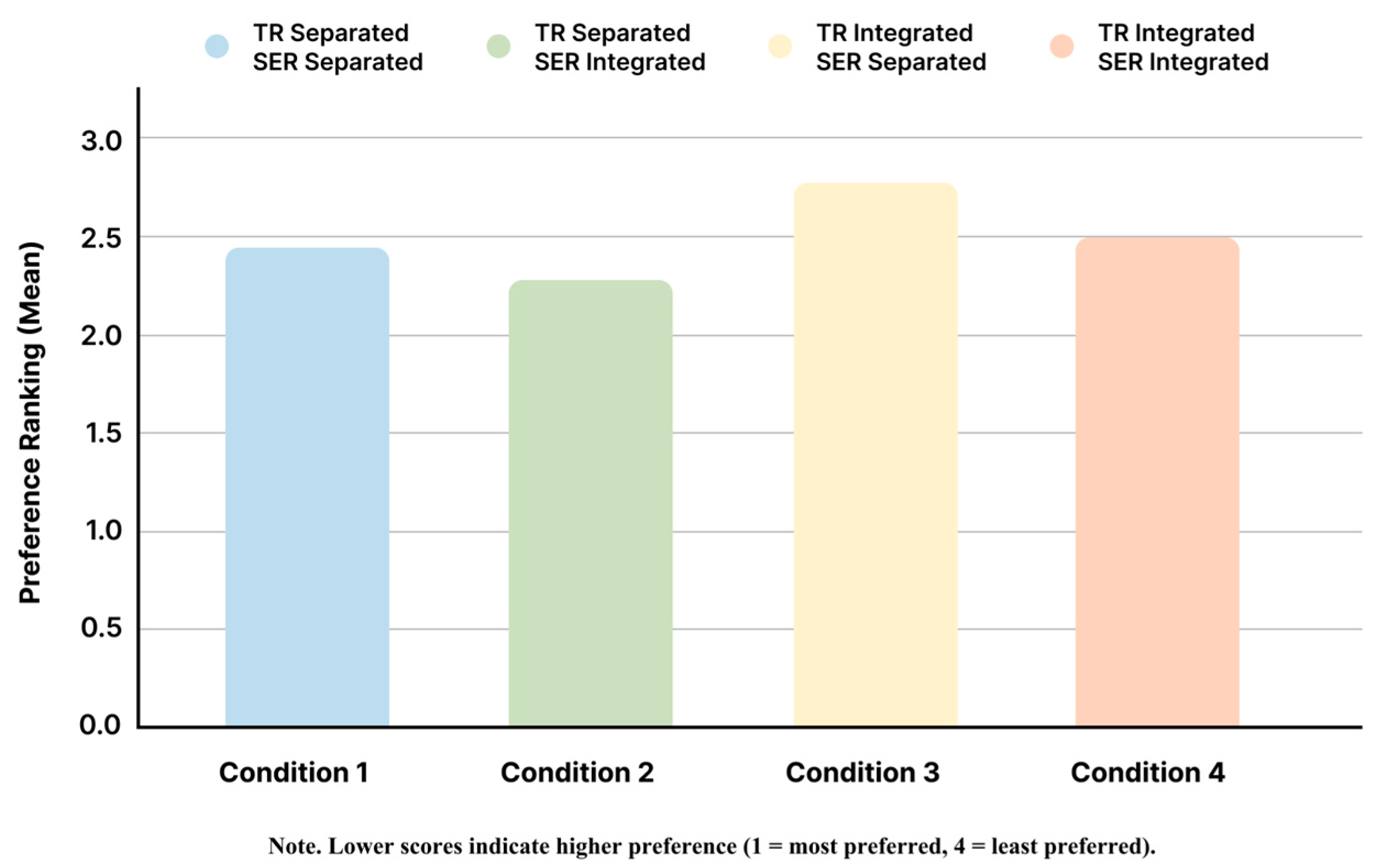 TR Separated SER Separated
TR Separated SER Integrated
TR Integrated SER Separated
TR Integrated SER Integrated

Preference Ranking (Mean)

3.0
2.5
2.0
1.5
1.0
0.5
0.0

Condition 1
Condition 2
Condition 3
Condition 4

Note. Lower scores indicate higher preference (1 = most preferred, 4 = least preferred).